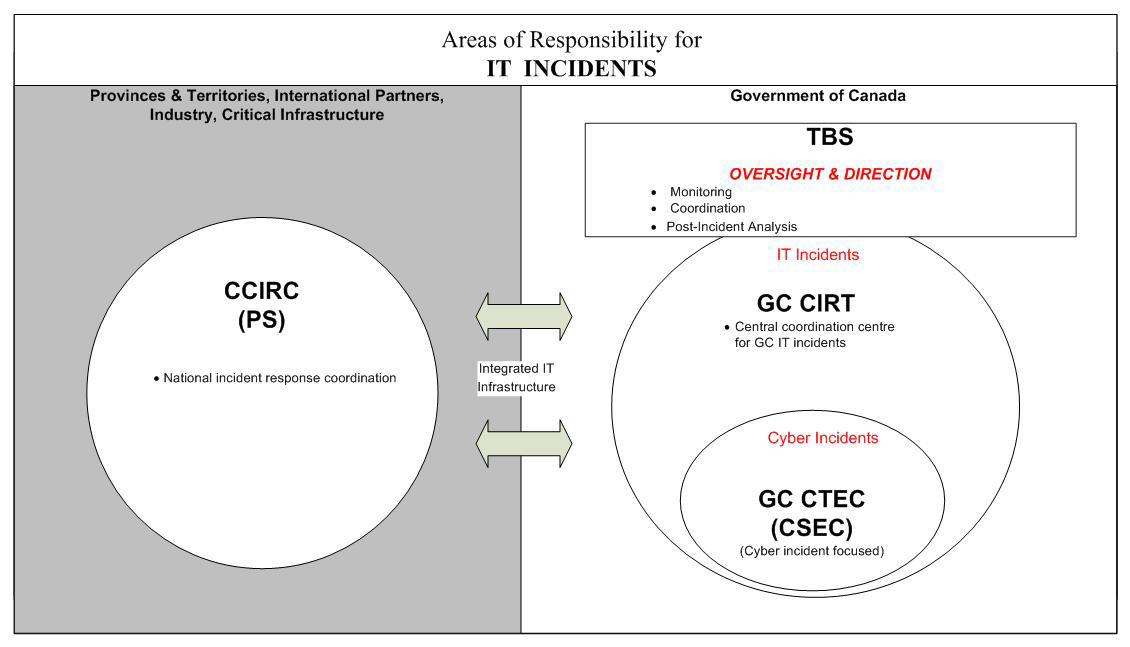 Areas of Responsibility for
IT INCIDENTS

Provinces & Territories, International Partners, Industry, Critical Infrastructure

CCIRC
(PS)

• National incident response coordination

Integrated IT Infrastructure

Government of Canada

TBS

OVERSIGHT & DIRECTION
• Monitoring
• Coordination
• Post-Incident Analysis

IT Incidents

GC CIRT
• Central coordination centre for GC IT incidents

Cyber Incidents

GC CTEC
(CSEC)
(Cyber incident focused)